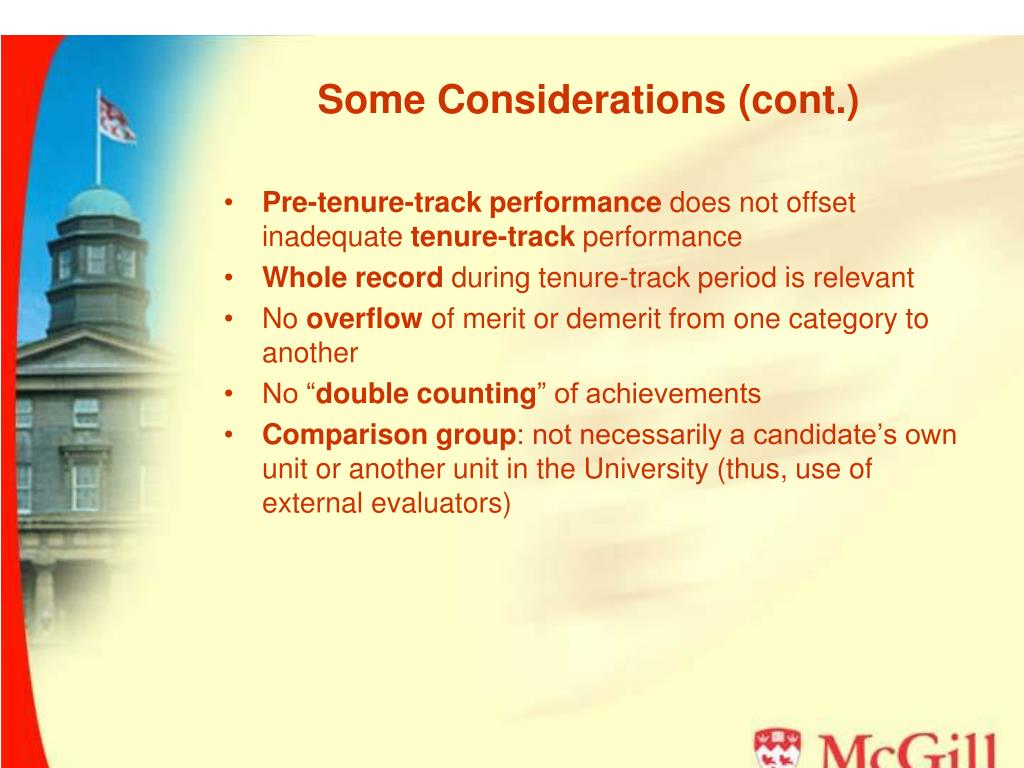 Some Considerations (cont.)

• Pre-tenure-track performance does not offset inadequate tenure-track performance
• Whole record during tenure-track period is relevant
• No overflow of merit or demerit from one category to another
• No “double counting” of achievements
• Comparison group: not necessarily a candidate’s own unit or another unit in the University (thus, use of external evaluators)

McGill